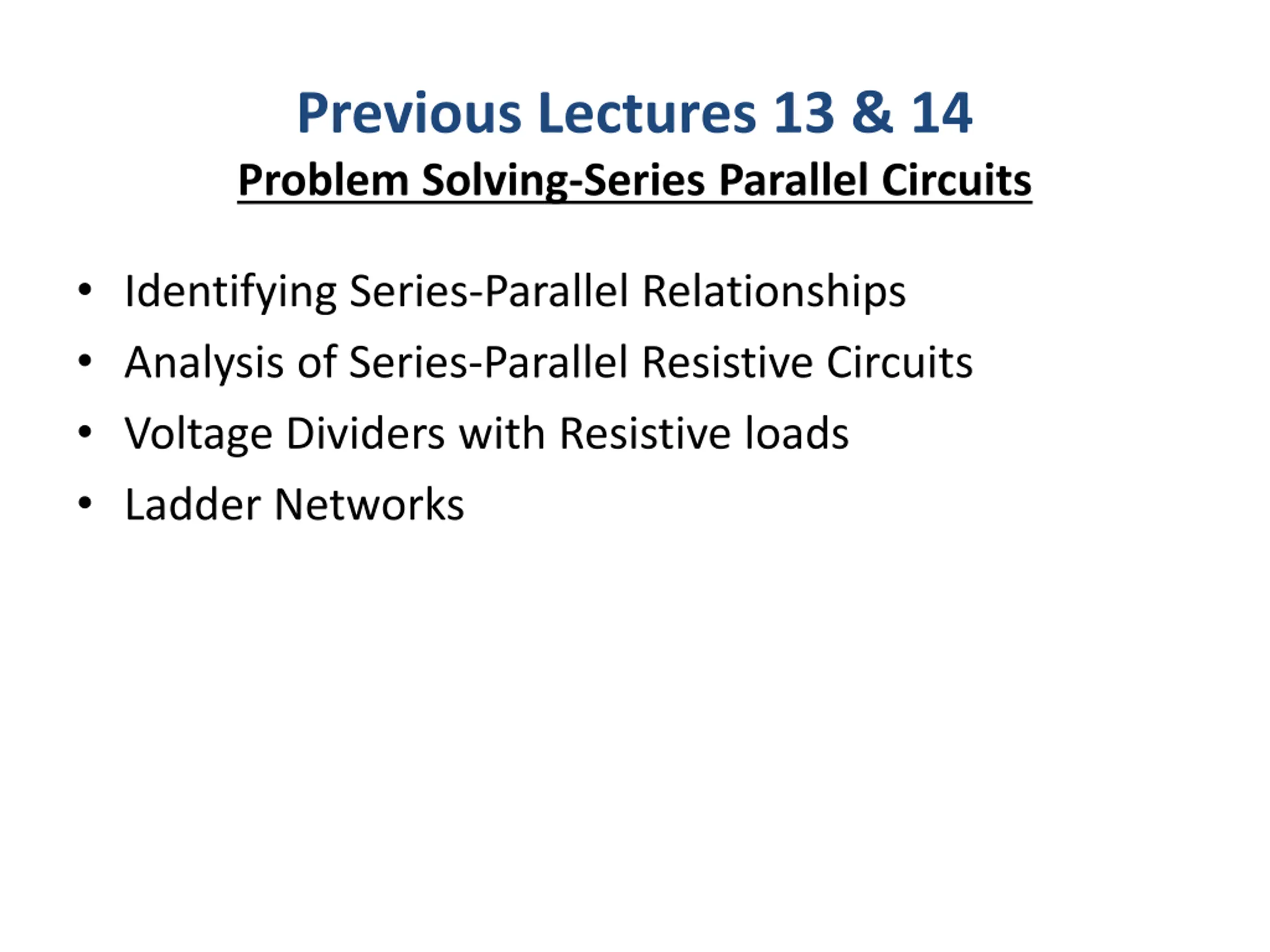 Previous Lectures 13 & 14

Problem Solving-Series Parallel Circuits

• Identifying Series-Parallel Relationships
• Analysis of Series-Parallel Resistive Circuits
• Voltage Dividers with Resistive loads
• Ladder Networks